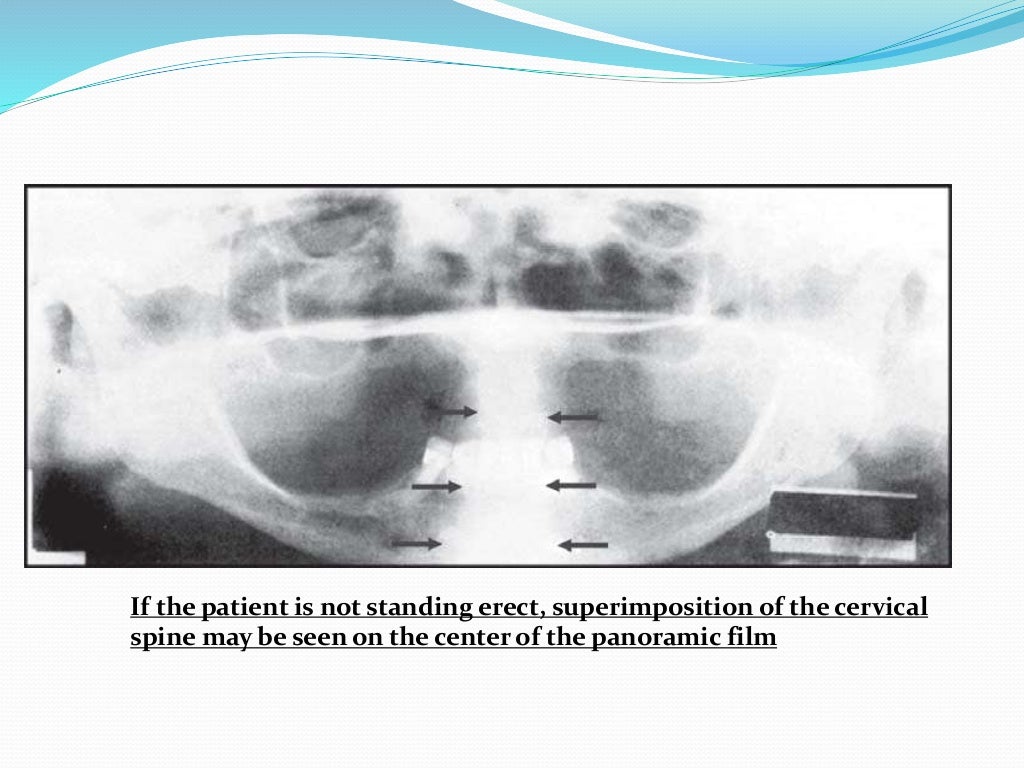 If the patient is not standing erect, superimposition of the cervical spine may be seen on the center of the panoramic film